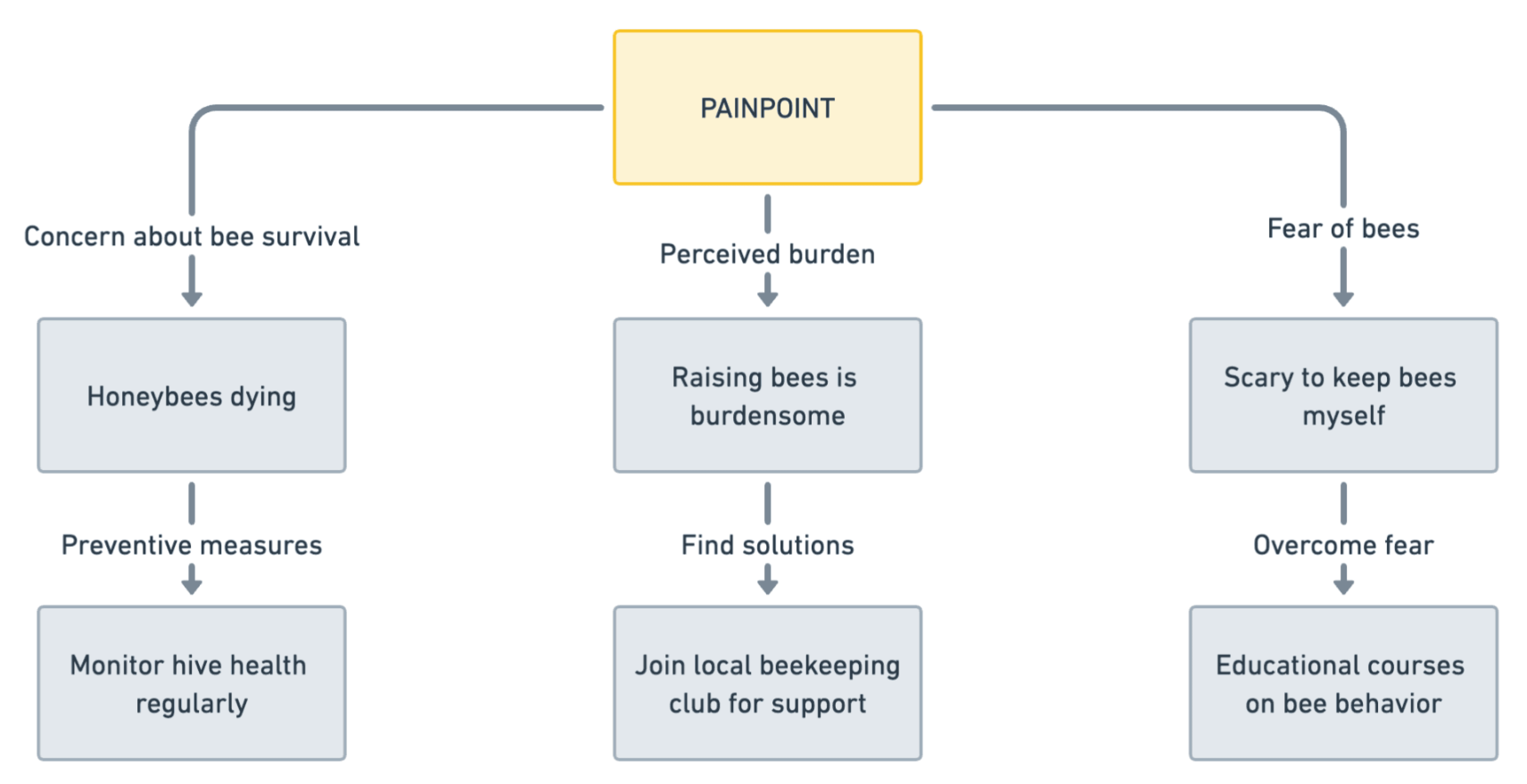 PAINPOINT

Concern about bee survival

Honeybees dying

Preventive measures

Monitor hive health regularly

Perceived burden

Raising bees is burdensome

Find solutions

Join local beekeeping club for support

Fear of bees

Scary to keep bees myself

Overcome fear

Educational courses on bee behavior